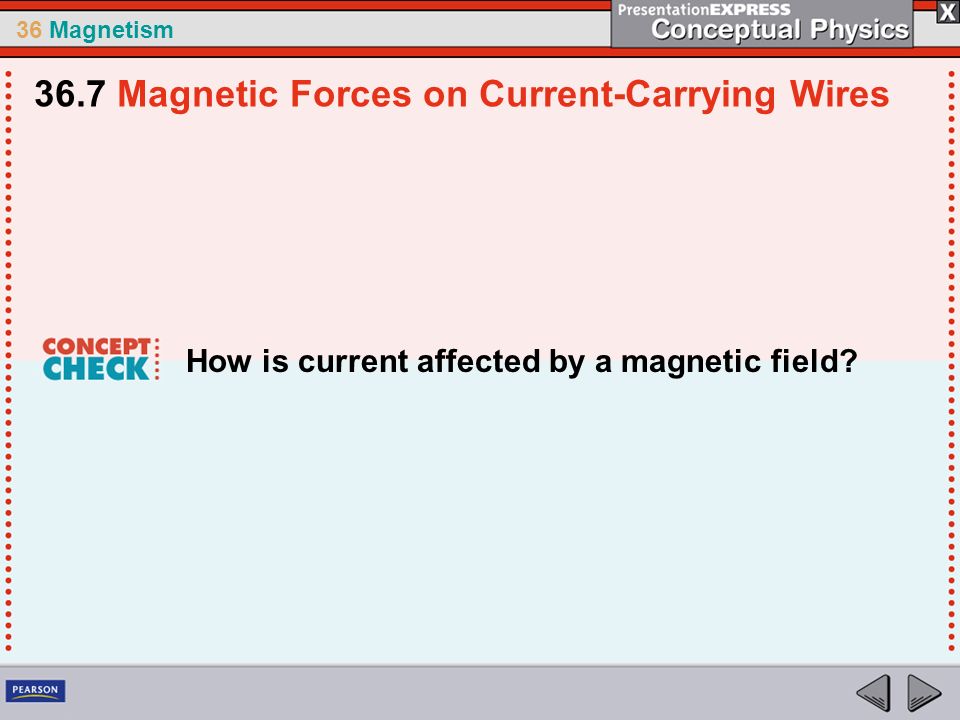 36 Magnetism

PresentationEXPRESS
Conceptual Physics

X

36.7 Magnetic Forces on Current-Carrying Wires

CONCEPT CHECK

How is current affected by a magnetic field?

PEARSON